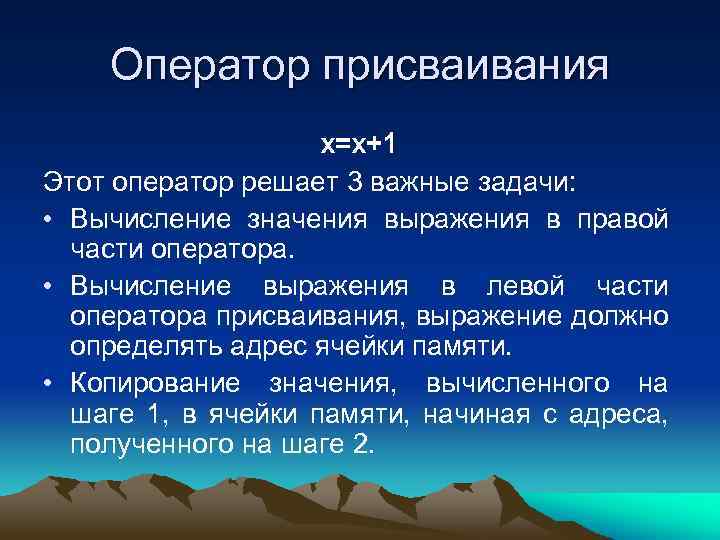 Оператор присваивания

x=x+1

Этот оператор решает 3 важные задачи:

• Вычисление значения выражения в правой части оператора.

• Вычисление выражения в левой части оператора присваивания, выражение должно определять адрес ячейки памяти.

• Копирование значения, вычисленного на шаге 1, в ячейки памяти, начиная с адреса, полученного на шаге 2.